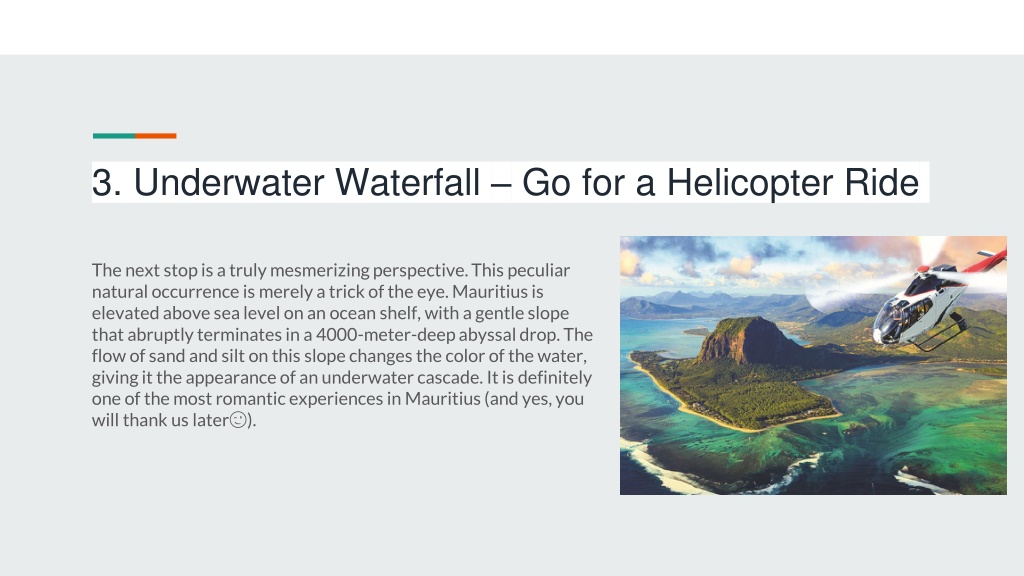 3. Underwater Waterfall – Go for a Helicopter Ride

The next stop is a truly mesmerizing perspective. This peculiar natural occurrence is merely a trick of the eye. Mauritius is elevated above sea level on an ocean shelf, with a gentle slope that abruptly terminates in a 4000-meter-deep abyssal drop. The flow of sand and silt on this slope changes the color of the water, giving it the appearance of an underwater cascade. It is definitely one of the most romantic experiences in Mauritius (and yes, you will thank us later☺).